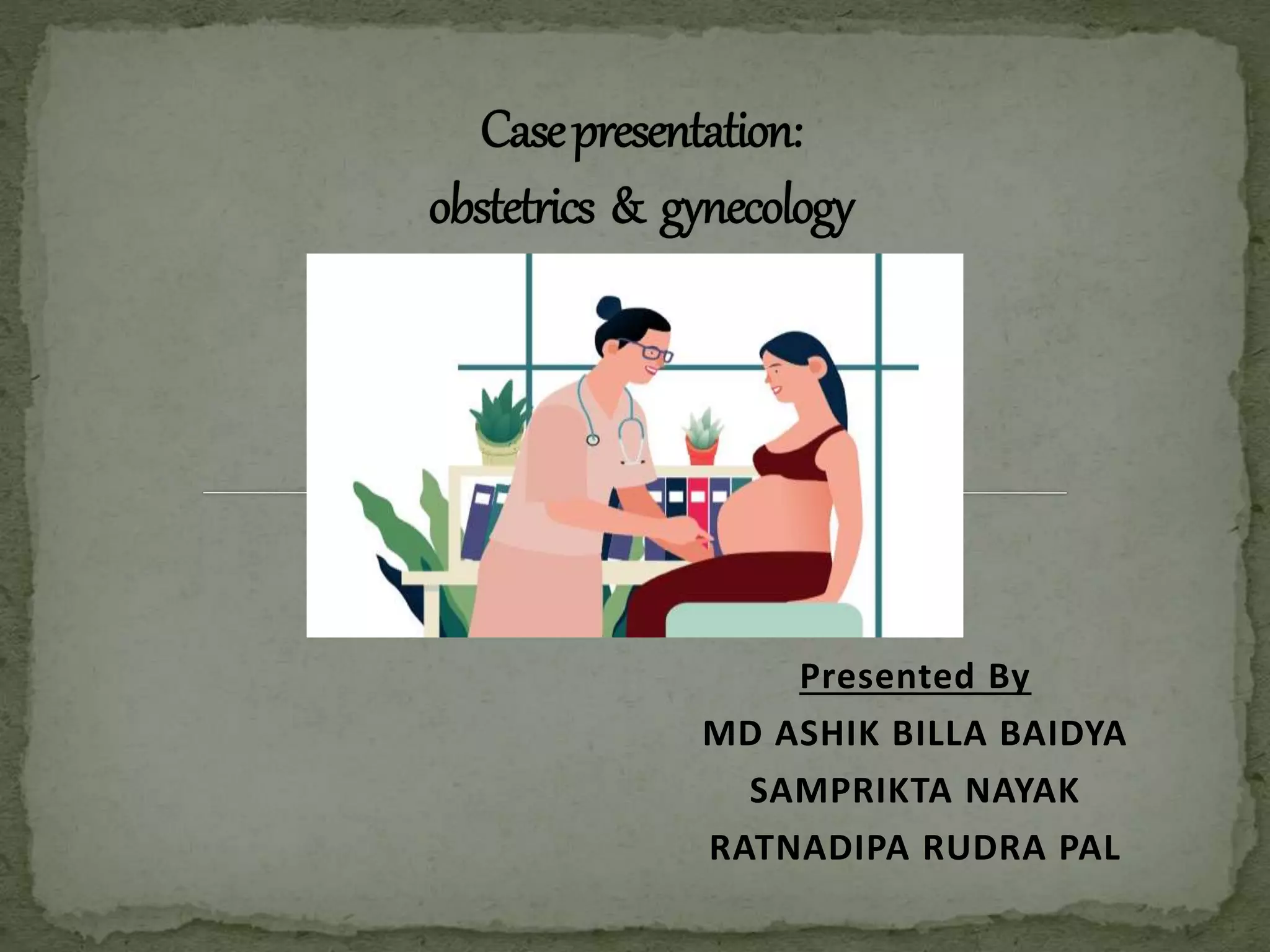 Case presentation:
obstetrics & gynecology

Presented By
MD ASHIK BILLA BAIDYA
SAMPRIKTA NAYAK
RATNADIPA RUDRA PAL